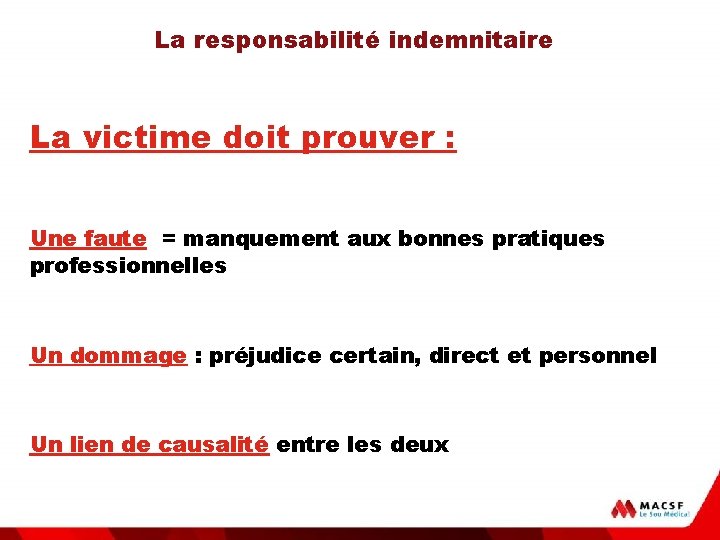 La responsabilité indemnitaire

La victime doit prouver :

Une faute = manquement aux bonnes pratiques professionnelles

Un dommage : préjudice certain, direct et personnel

Un lien de causalité entre les deux

MACSF
Le Sou Médical